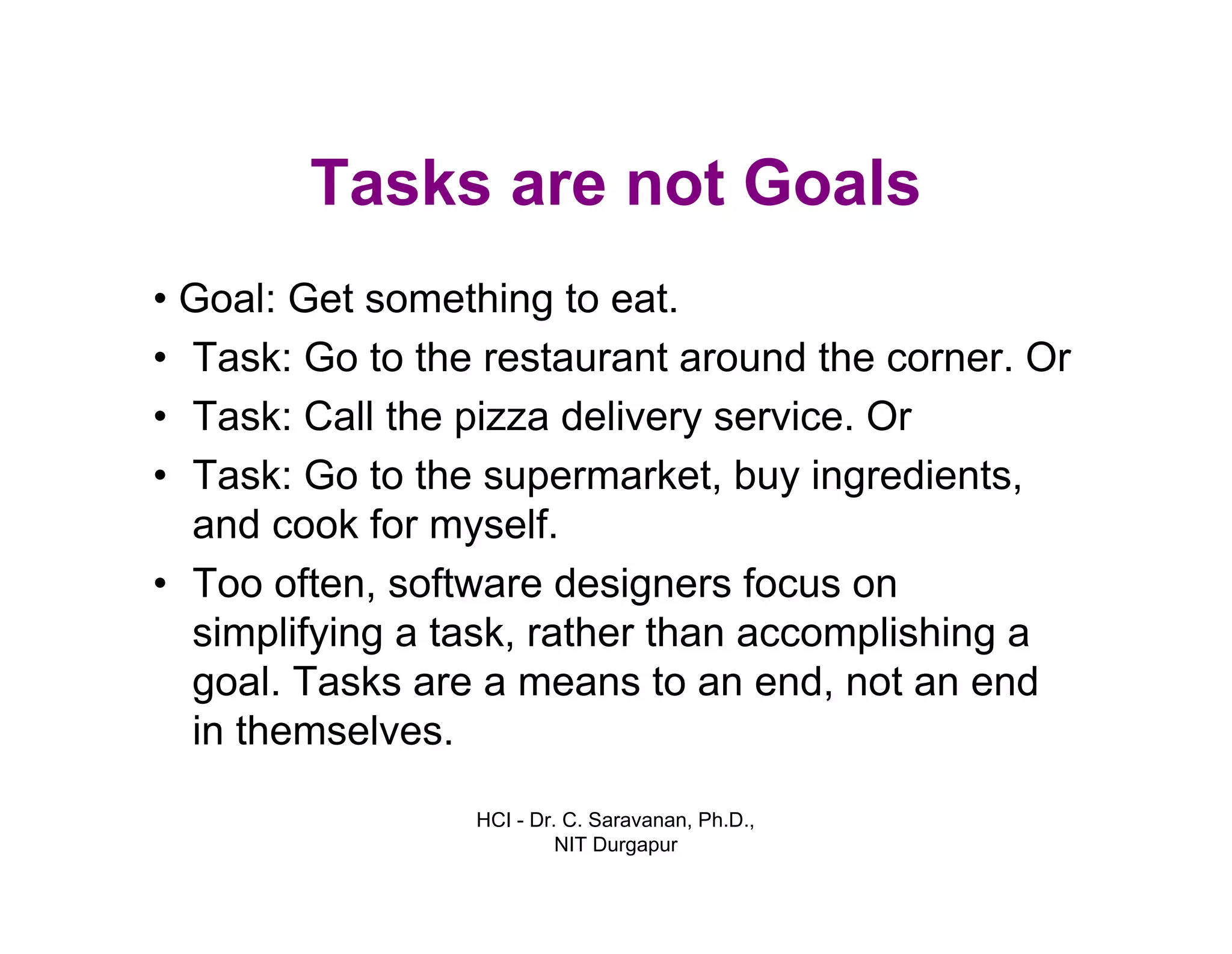 Tasks are not Goals

• Goal: Get something to eat.
• Task: Go to the restaurant around the corner. Or
• Task: Call the pizza delivery service. Or
• Task: Go to the supermarket, buy ingredients, and cook for myself.
• Too often, software designers focus on simplifying a task, rather than accomplishing a goal. Tasks are a means to an end, not an end in themselves.

HCI - Dr. C. Saravanan, Ph.D.,
NIT Durgapur